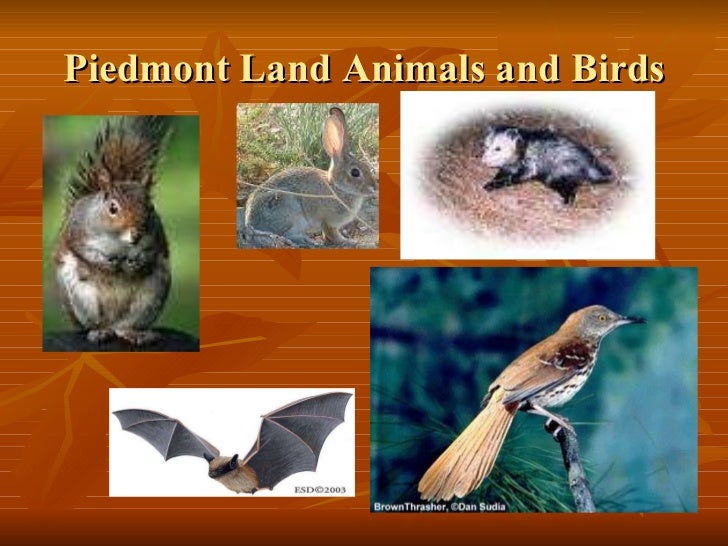 Piedmont Land Animals and Birds

ESD©2003

BrownThrasher, ©Dan Sudia